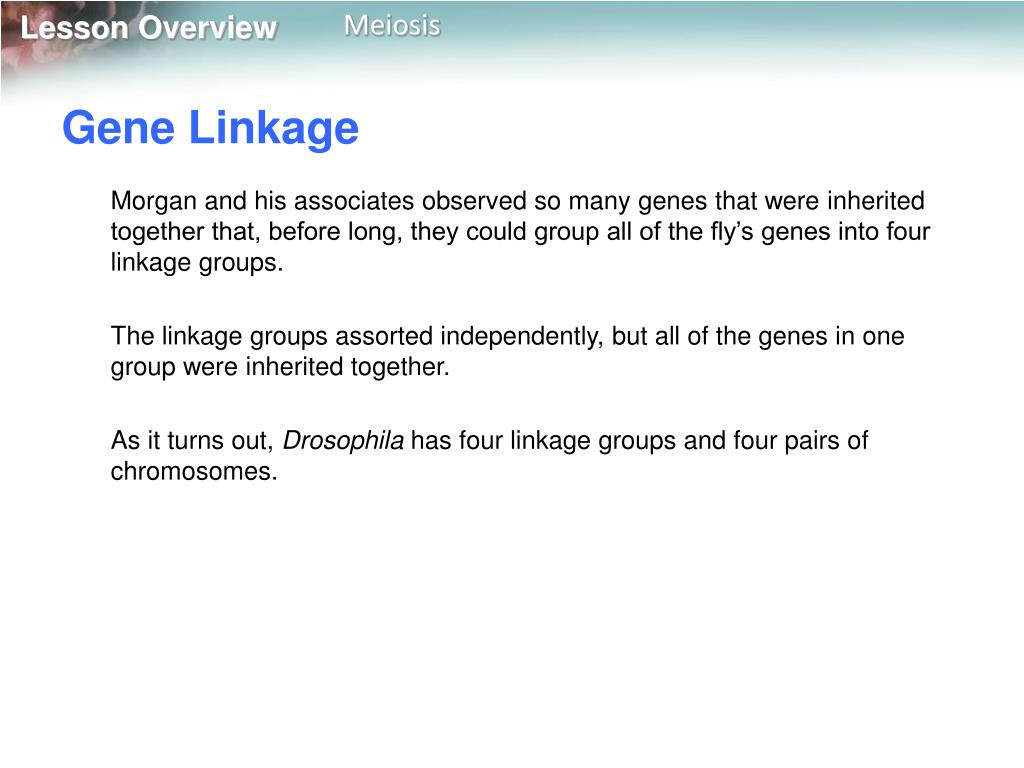 Lesson Overview Meiosis

Gene Linkage

Morgan and his associates observed so many genes that were inherited together that, before long, they could group all of the fly’s genes into four linkage groups.

The linkage groups assorted independently, but all of the genes in one group were inherited together.

As it turns out, Drosophila has four linkage groups and four pairs of chromosomes.